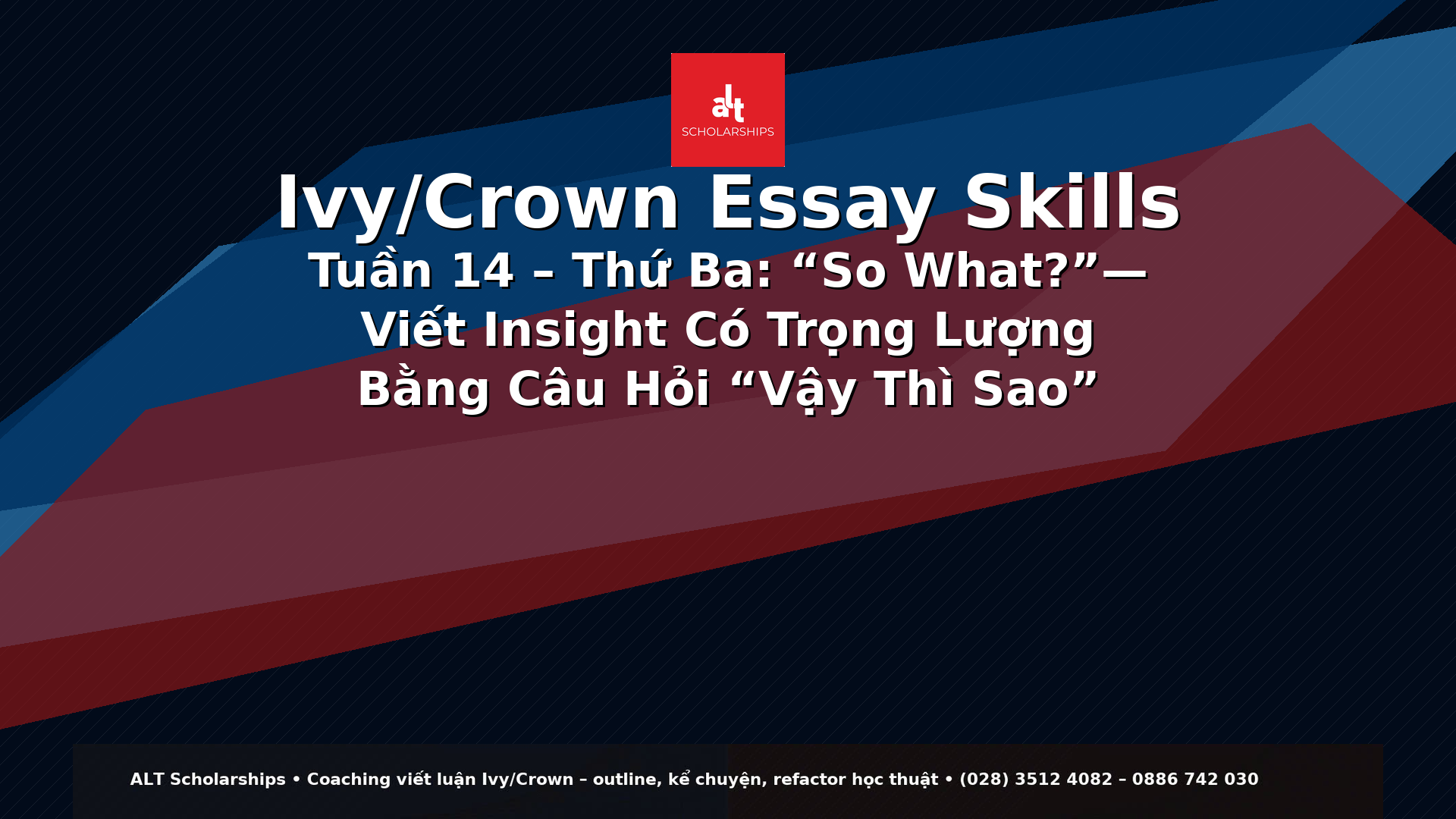 alt
SCHOLARSHIPS

Ivy/Crown Essay Skills
Tuần 14 – Thứ Ba: “So What?”— Viết Insight Có Trọng Lượng Bằng Câu Hỏi “Vậy Thì Sao”

ALT Scholarships • Coaching viết luận Ivy/Crown – outline, kể chuyện, refactor học thuật • (028) 3512 4082 – 0886 742 030